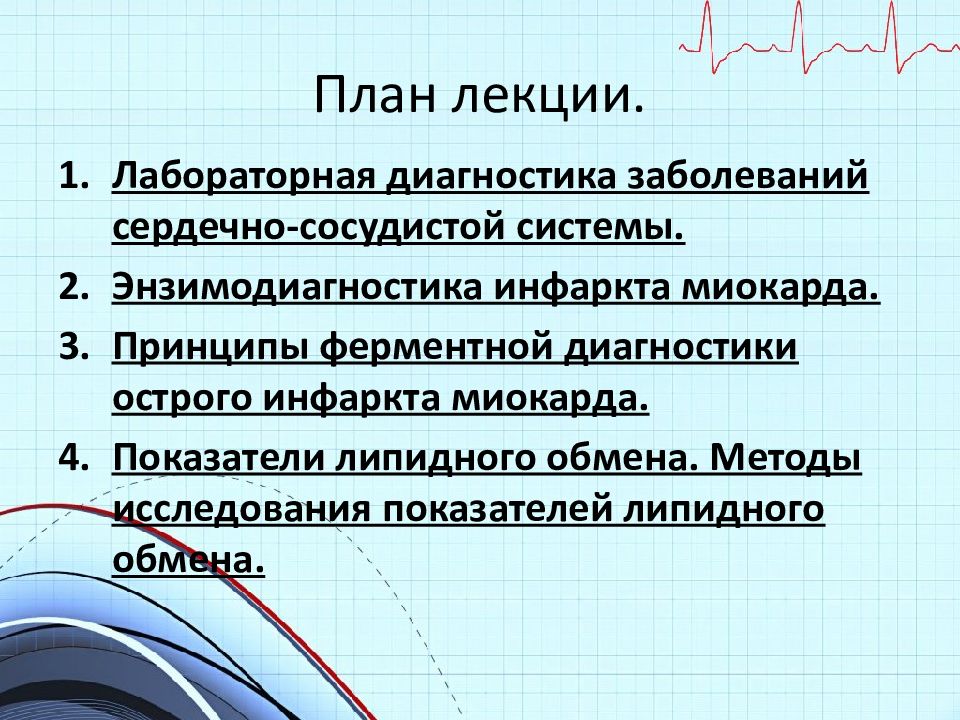 План лекции.

1. Лабораторная диагностика заболеваний сердечно-сосудистой системы.
2. Энзимодиагностика инфаркта миокарда.
3. Принципы ферментной диагностики острого инфаркта миокарда.
4. Показатели липидного обмена. Методы исследования показателей липидного обмена.